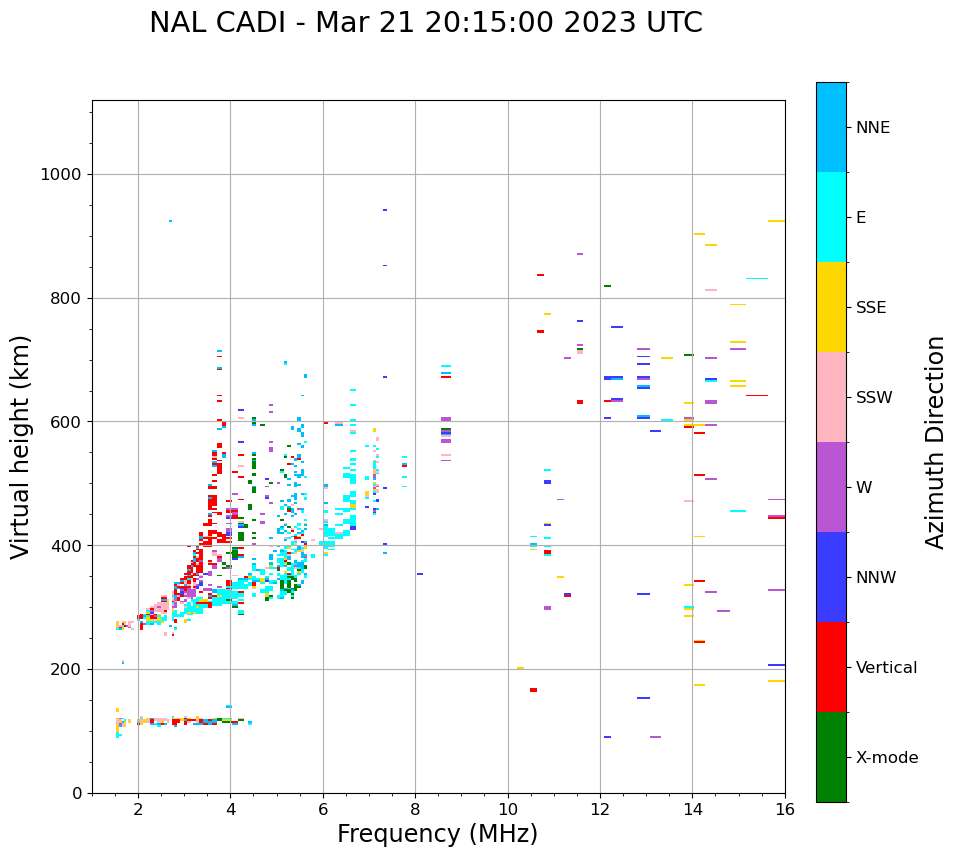 NAL CADI - Mar 21 20:15:00 2023 UTC

Virtual height (km)

1000
800
600
400
200
0

2
4
6
8
10
12
14
16

Frequency (MHz)

NNE
E
SSE
SSW
W
NNW
Vertical
X-mode

Azimuth Direction